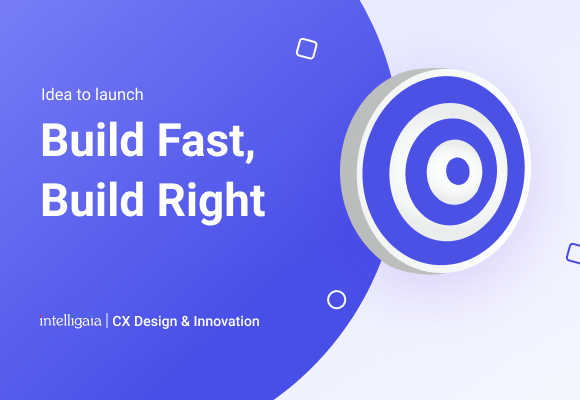 Idea to launch

Build Fast, Build Right

intelligaia | CX Design & Innovation